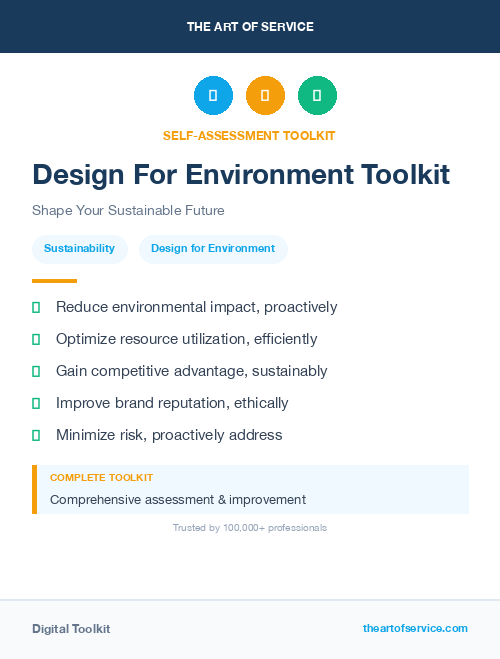 THE ART OF SERVICE

SELF-ASSESSMENT TOOLKIT

Design For Environment Toolkit

Shape Your Sustainable Future

Sustainability

Design for Environment

Reduce environmental impact, proactively

Optimize resource utilization, efficiently

Gain competitive advantage, sustainably

Improve brand reputation, ethically

Minimize risk, proactively address

COMPLETE TOOLKIT

Comprehensive assessment & improvement

Trusted by 100,000+ professionals

Digital Toolkit

theartofservice.com